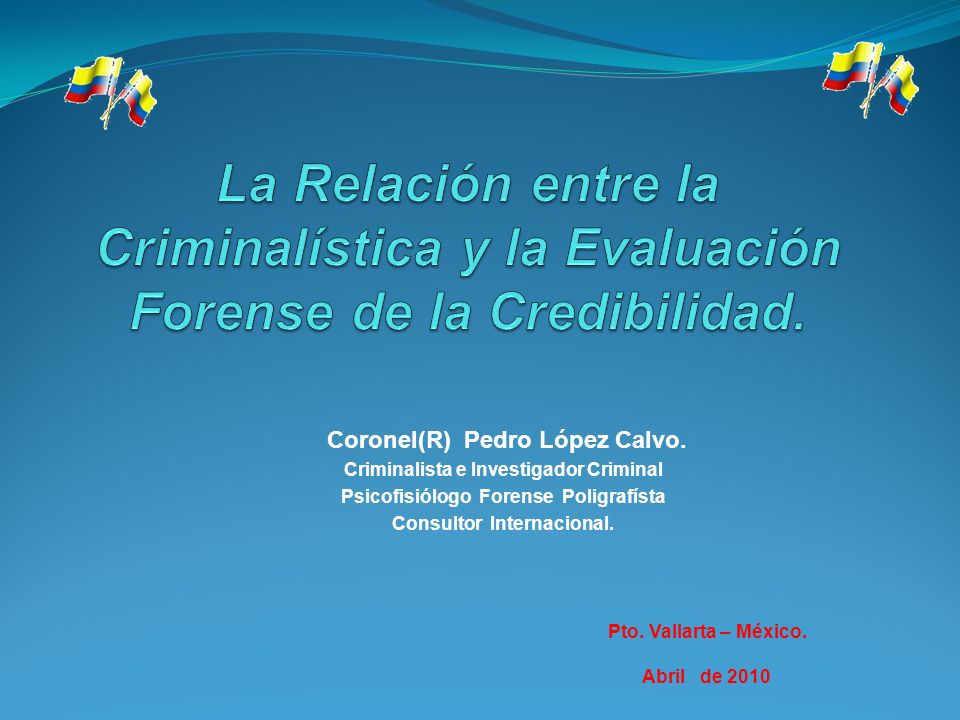 La Relación entre la Criminalística y la Evaluación Forense de la Credibilidad.

Coronel(R) Pedro López Calvo.
Criminalista e Investigador Criminal
Psicofisiólogo Forense Poligrafísta
Consultor Internacional.

Pto. Vallarta – México.

Abril de 2010